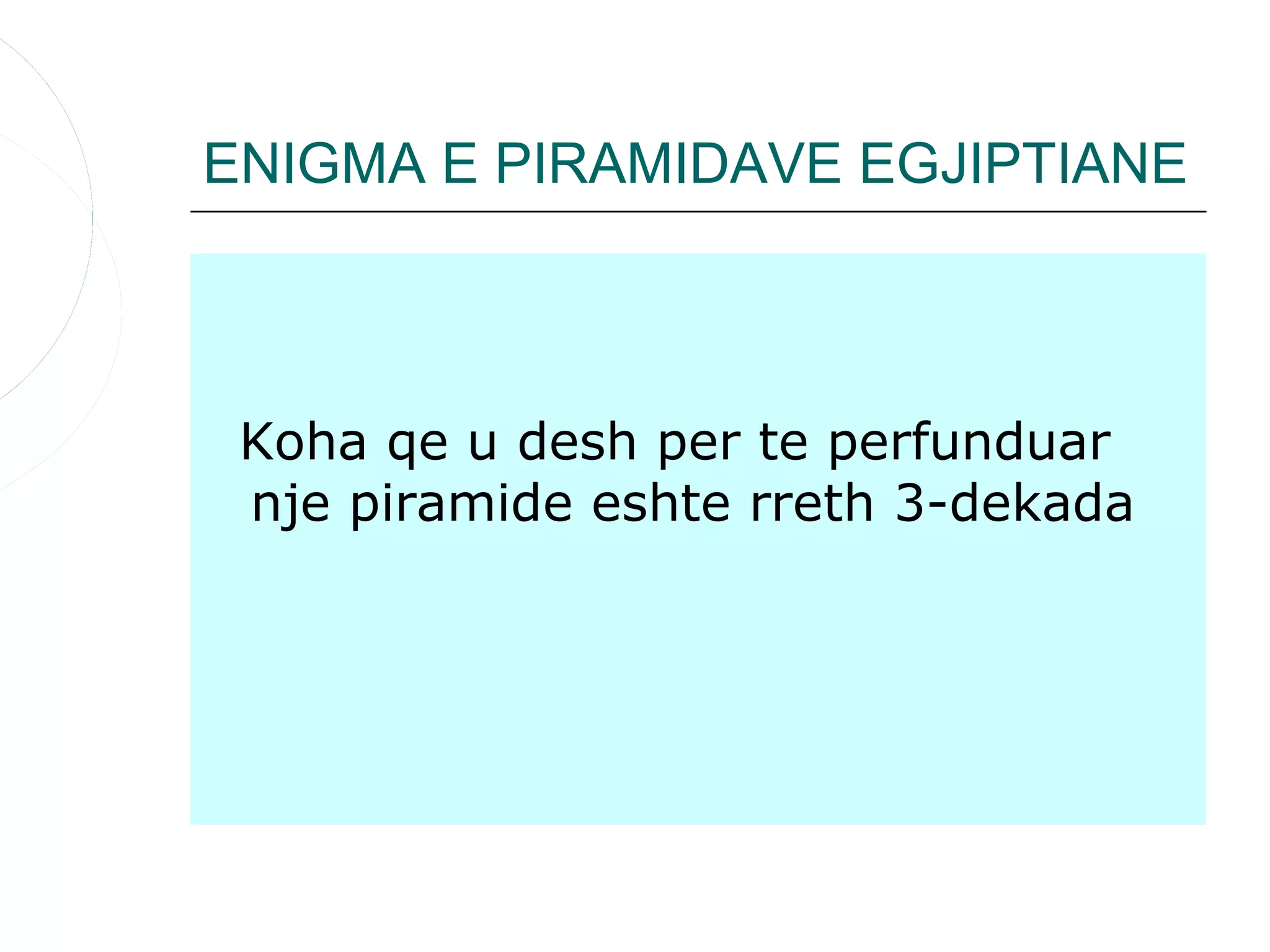 ENIGMA E PIRAMIDAVE EGJIPTIANE

Koha qe u desh per te perfunduar nje piramide eshte rreth 3-dekada